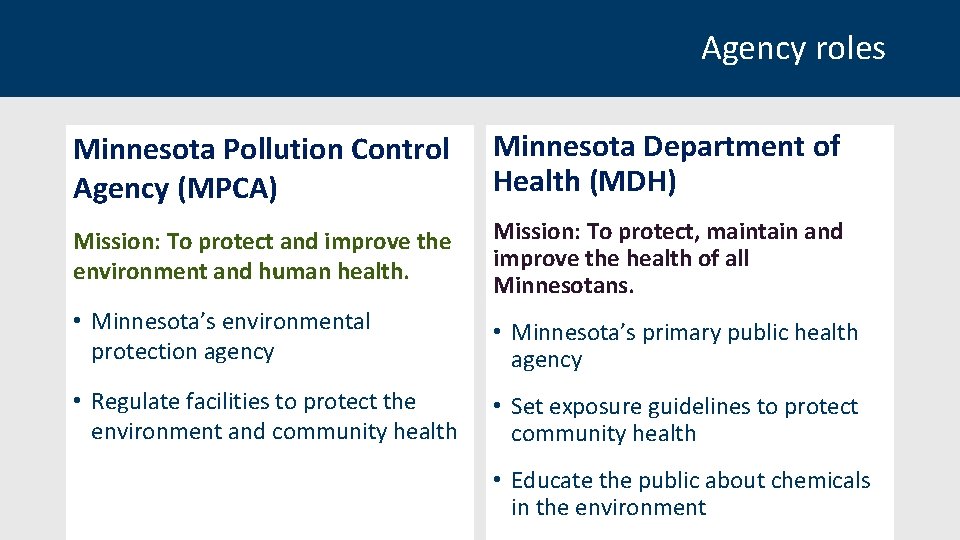 Agency roles

Minnesota Pollution Control Agency (MPCA)

Mission: To protect and improve the environment and human health.

• Minnesota's environmental protection agency

• Regulate facilities to protect the environment and community health

Minnesota Department of Health (MDH)

Mission: To protect, maintain and improve the health of all Minnesotans.

• Minnesota's primary public health agency

• Set exposure guidelines to protect community health

• Educate the public about chemicals in the environment